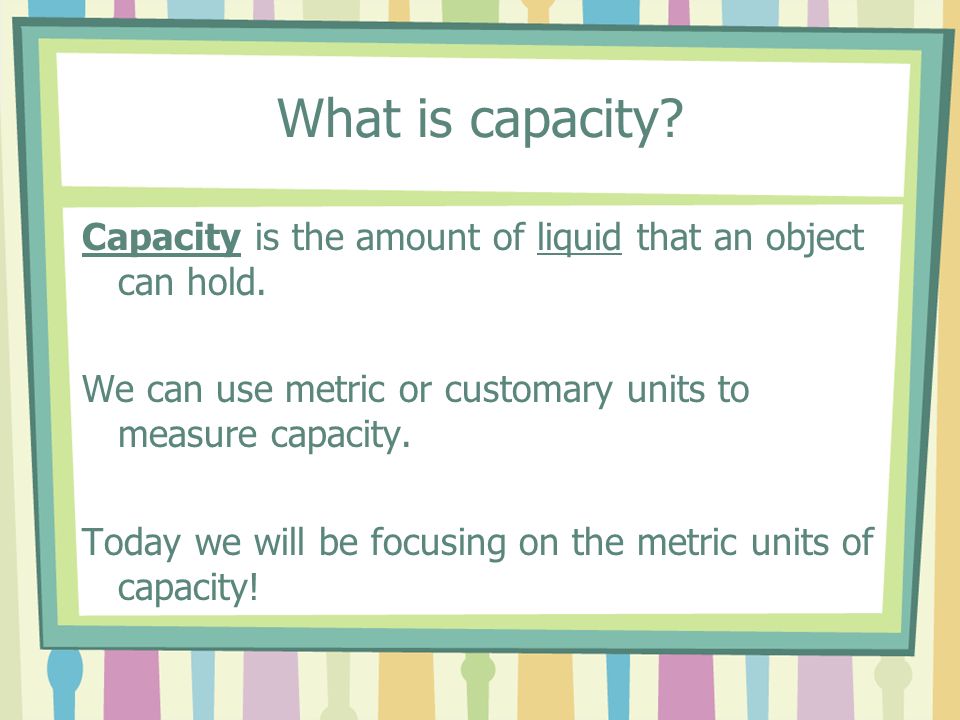 What is capacity?

Capacity is the amount of liquid that an object can hold.

We can use metric or customary units to measure capacity.

Today we will be focusing on the metric units of capacity!